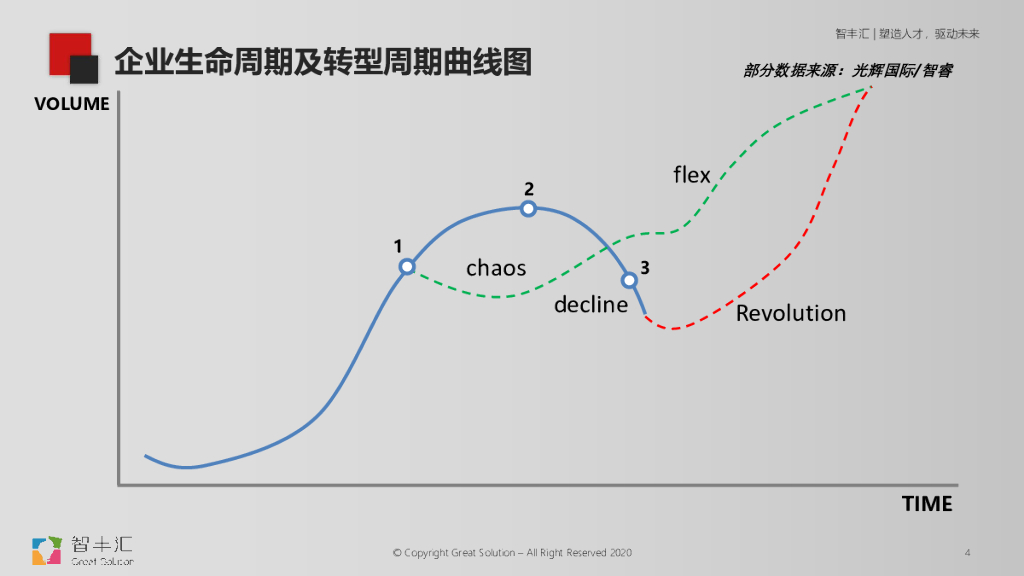 智丰汇 | 塑造人才，驱动未来

企业生命周期及转型周期曲线图

部分数据来源：光辉国际/智睿

VOLUME

flex

2

1

chaos

3

decline

Revolution

TIME

智丰汇
Great Solution

© Copyright Great Solution – All Right Reserved 2020

4